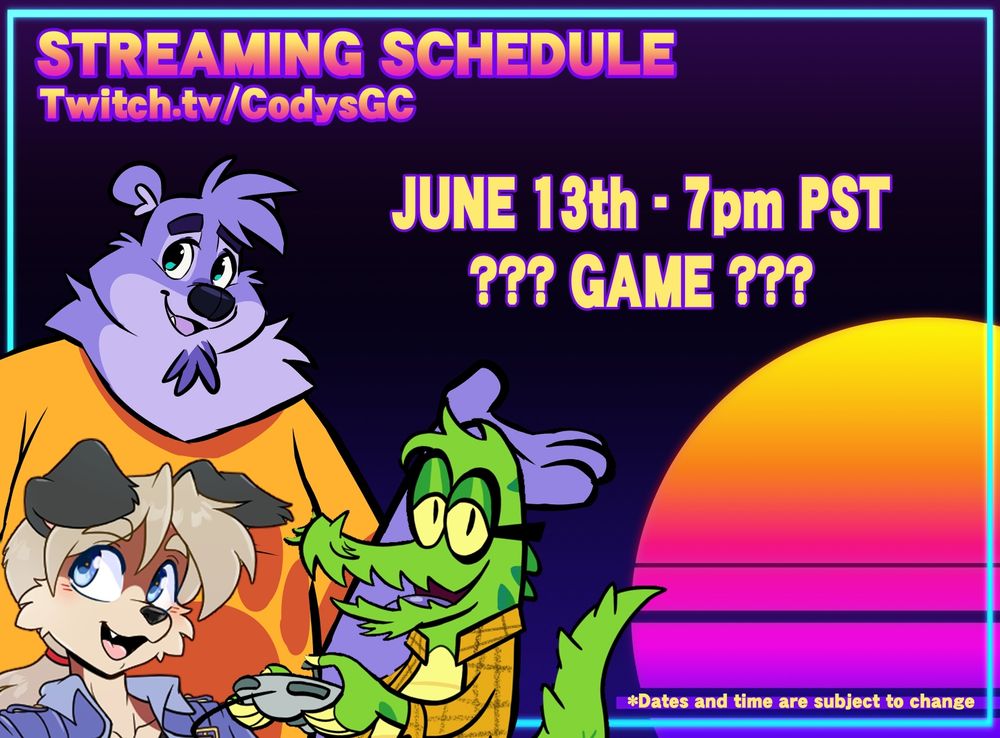 STREAMING SCHEDULE
Twitch.tv/CodysGC

JUNE 13th - 7pm PST
??? GAME ???

*Dates and time are subject to change